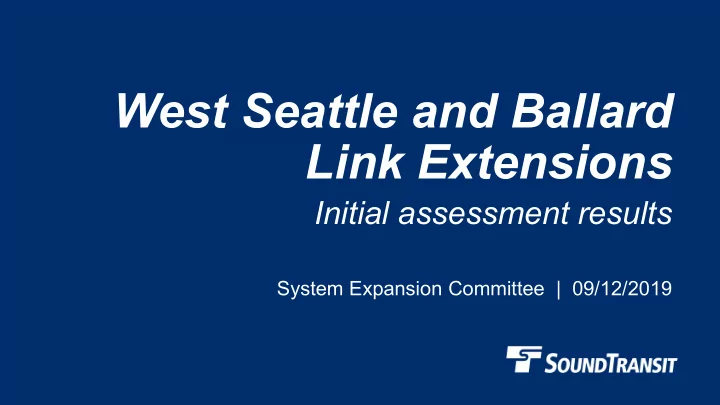 West Seattle and Ballard Link Extensions

Initial assessment results

System Expansion Committee | 09/12/2019

SOUNDTRANSIT